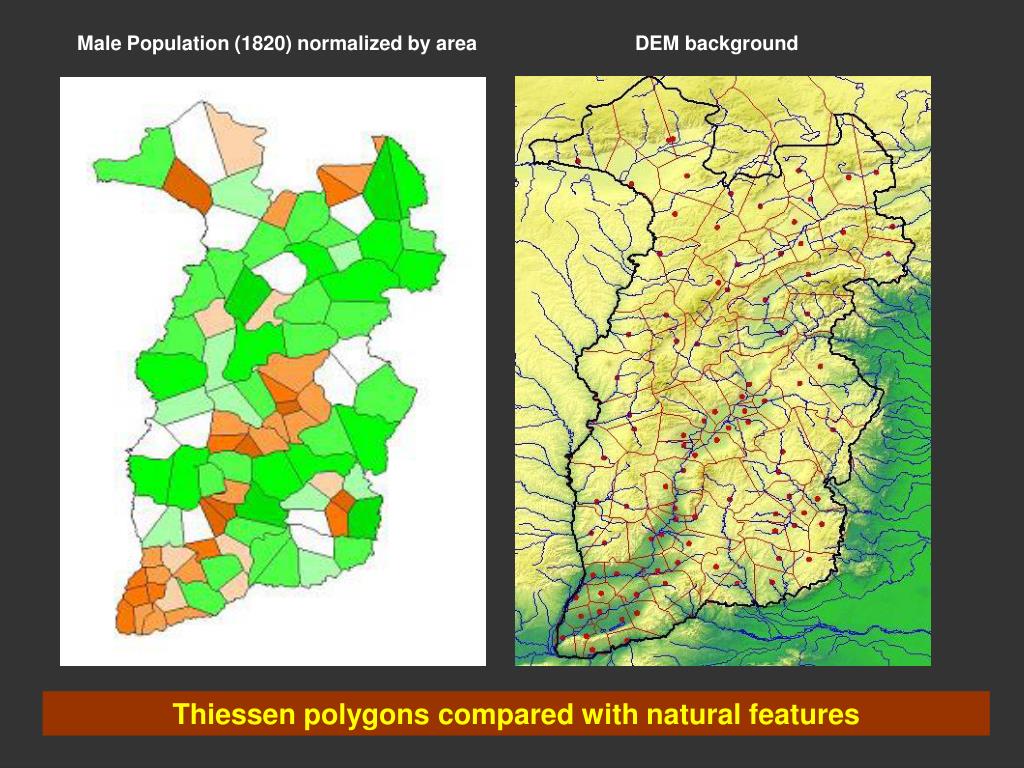 Male Population (1820) normalized by area

DEM background

Thiessen polygons compared with natural features